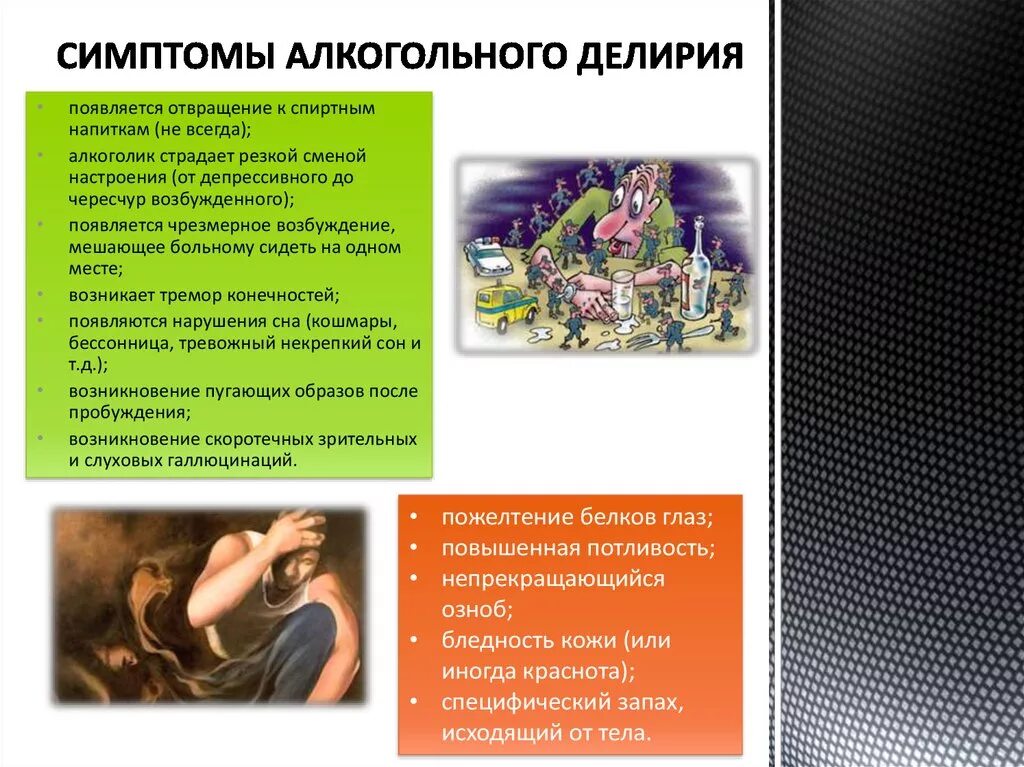 СИМПТОМЫ АЛКОГОЛЬНОГО ДЕЛИРИЯ

• появляется отвращение к спиртным напиткам (не всегда);
• алкоголик страдает резкой сменой настроения (от депрессивного до чересчур возбужденного);
• появляется чрезмерное возбуждение, мешающее больному сидеть на одном месте;
• возникает тремор конечностей;
• появляются нарушения сна (кошмары, бессонница, тревожный некрепкий сон и т.д.);
• возникновение пугающих образов после пробуждения;
• возникновение скоротечных зрительных и слуховых галлюцинаций.

• пожелтение белков глаз;
• повышенная потливость;
• непрекращающийся озноб;
• бледность кожи (или иногда краснота);
• специфический запах, исходящий от тела.